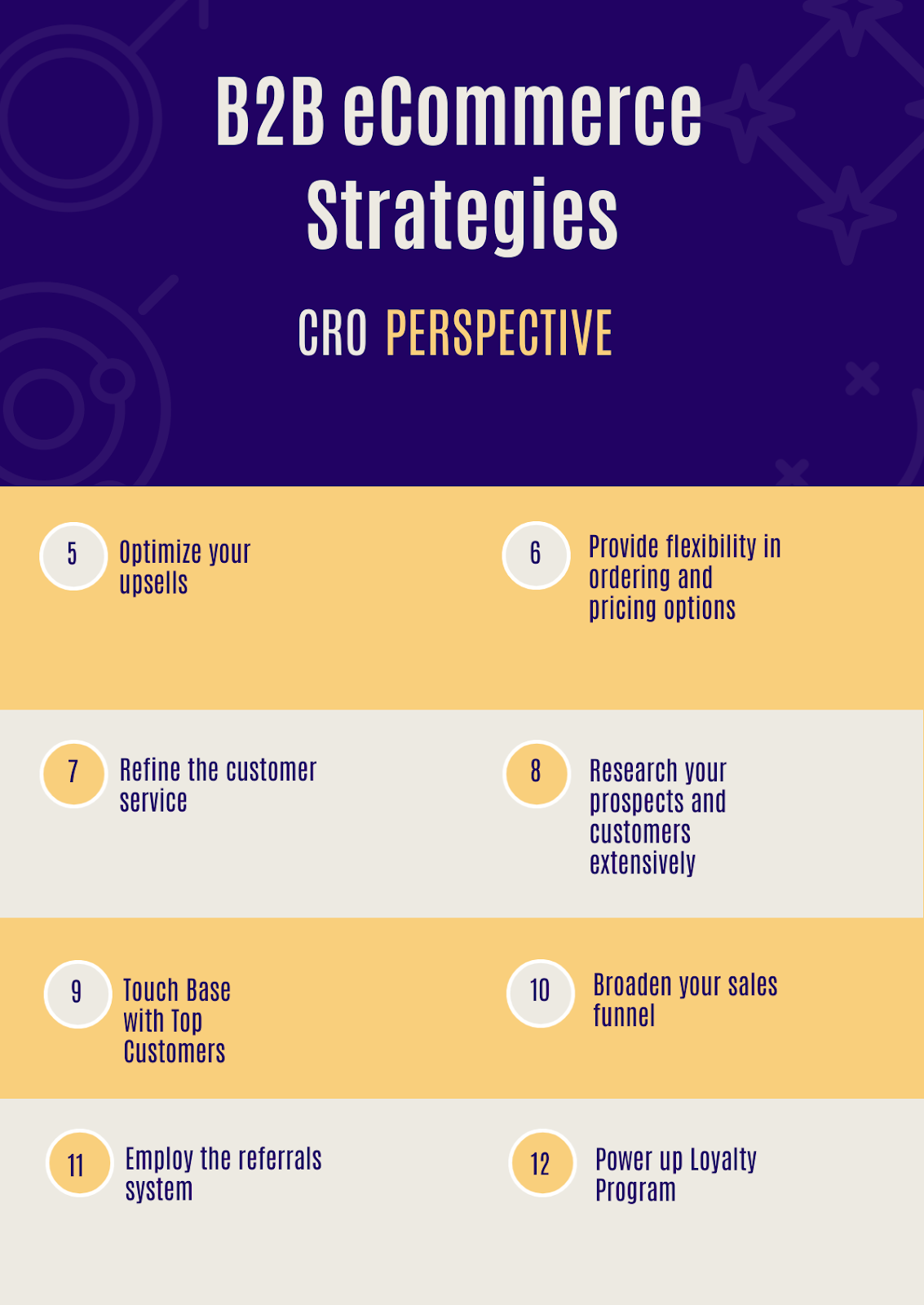 B2B eCommerce Strategies

CRO PERSPECTIVE

5 Optimize your upsells

6 Provide flexibility in ordering and pricing options

7 Refine the customer service

8 Research your prospects and customers extensively

9 Touch Base with Top Customers

10 Broaden your sales funnel

11 Employ the referrals system

12 Power up Loyalty Program